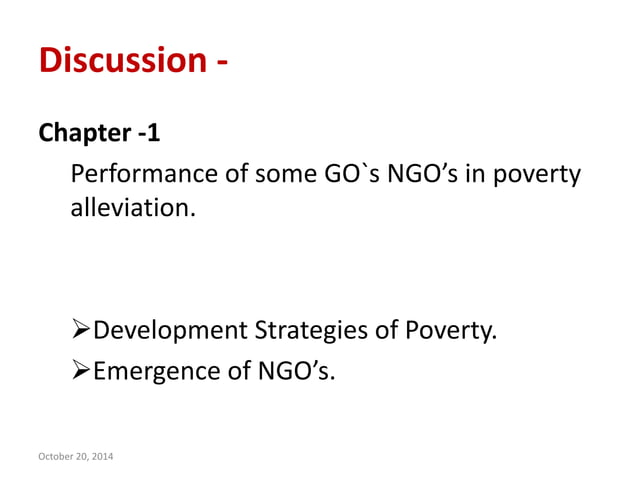 Discussion -

Chapter -1

Performance of some GO`s NGO’s in poverty alleviation.

➢Development Strategies of Poverty.

➢Emergence of NGO’s.

October 20, 2014